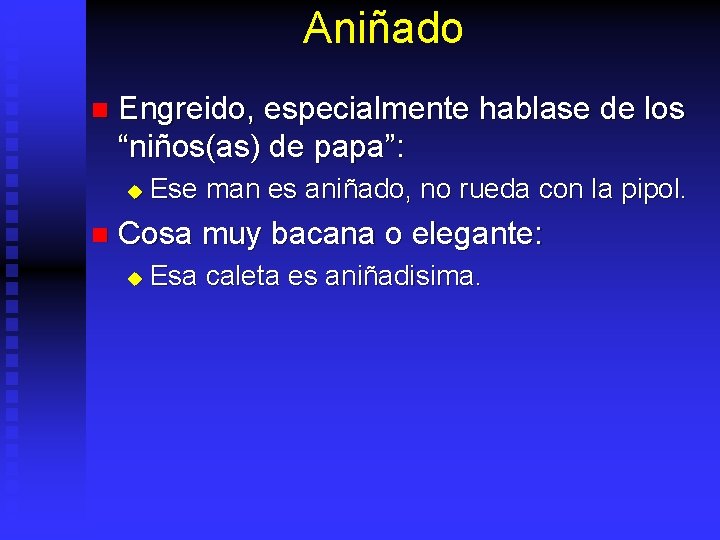 Aniñado

Engreido, especialmente hablase de los “niños(as) de papa”:

Ese man es aniñado, no rueda con la pipol.

Cosa muy bacana o elegante:

Esa caleta es aniñadisima.